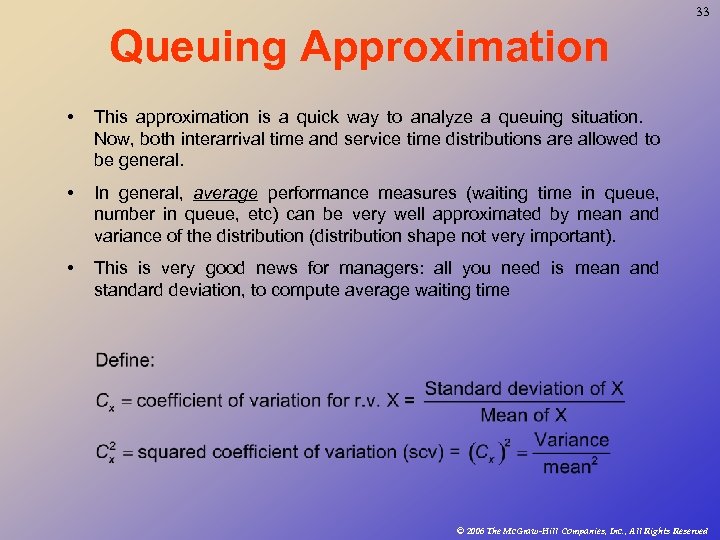 33

Queuing Approximation

• This approximation is a quick way to analyze a queuing situation. Now, both interarrival time and service time distributions are allowed to be general.

• In general, average performance measures (waiting time in queue, number in queue, etc) can be very well approximated by mean and variance of the distribution (distribution shape not very important).

• This is very good news for managers: all you need is mean and standard deviation, to compute average waiting time

Define:

$C_x$ = coefficient of variation for r.v. X = $\frac{\text{Standard deviation of X}}{\text{Mean of X}}$

$C_x^2$ = squared coefficient of variation (scv) = $(C_x)^2 = \frac{\text{Variance}}{\text{mean}^2}$

© 2006 The McGraw-Hill Companies, Inc., All Rights Reserved